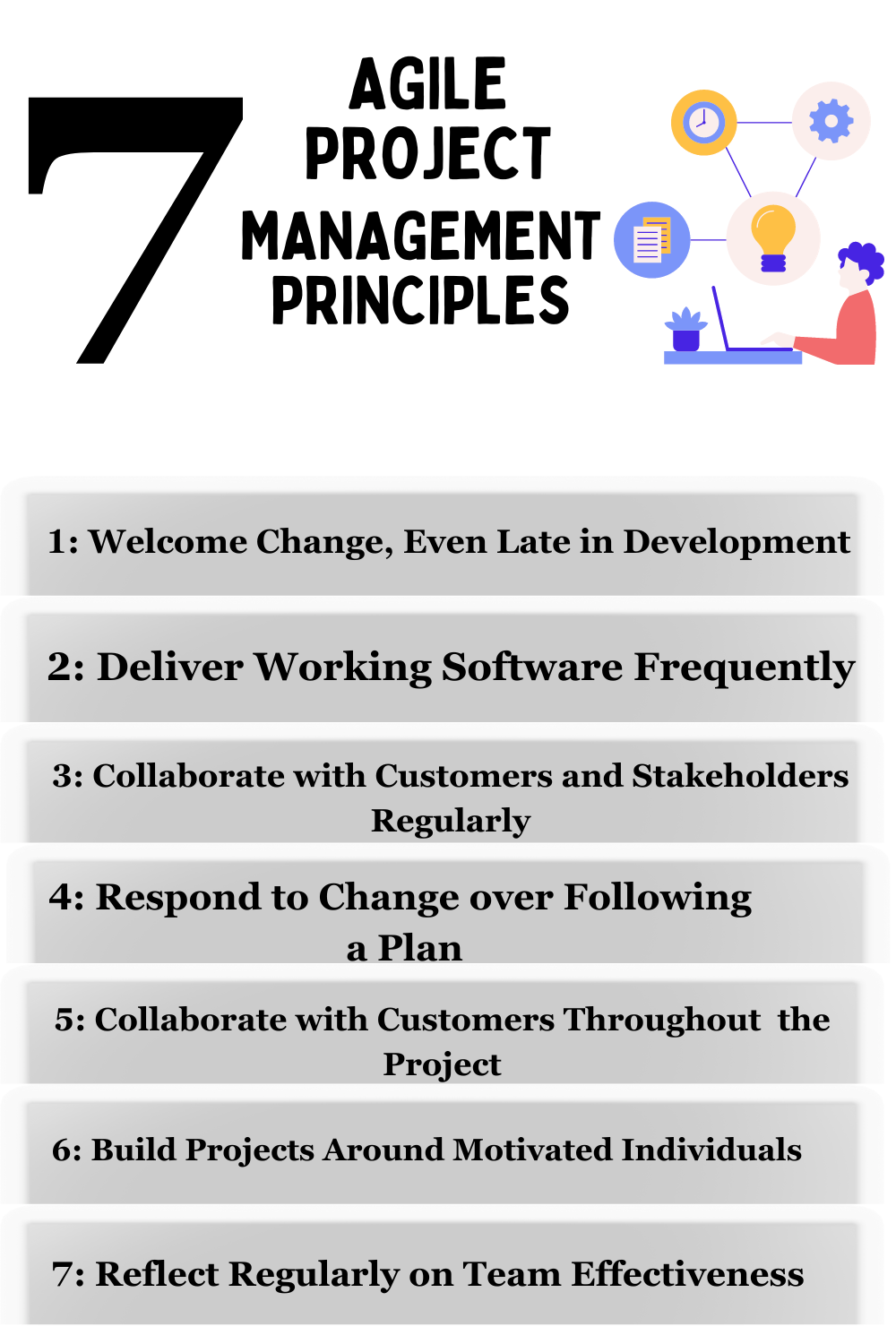 7 AGILE PROJECT MANAGEMENT PRINCIPLES

1: Welcome Change, Even Late in Development

2: Deliver Working Software Frequently

3: Collaborate with Customers and Stakeholders Regularly

4: Respond to Change over Following a Plan

5: Collaborate with Customers Throughout the Project

6: Build Projects Around Motivated Individuals

7: Reflect Regularly on Team Effectiveness